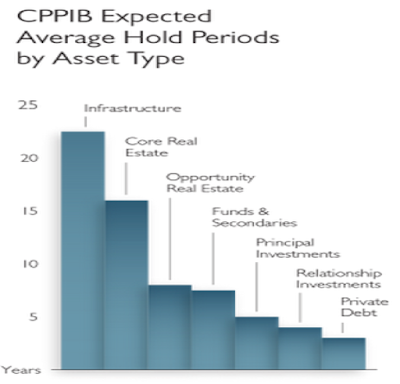 CPPIB Expected Average Hold Periods by Asset Type

25
20
15
10
5
Years

Infrastructure
Core Real Estate
Opportunity Real Estate
Funds & Secondaries
Principal Investments
Relationship Investments
Private Debt